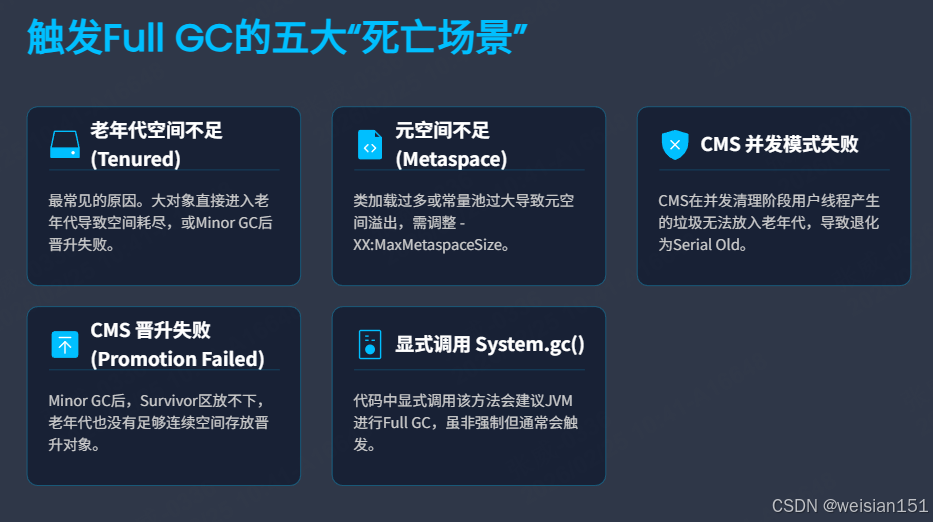 触发Full GC的五大“死亡场景”

老年代空间不足 (Tenured)

最常见的原因。大对象直接进入老年代导致空间耗尽，或Minor GC后晋升失败。

元空间不足 (Metaspace)

类加载过多或常量池过大导致元空间溢出，需调整 -XX:MaxMetaspaceSize。

CMS 并发模式失败

CMS在并发清理阶段用户线程产生的垃圾无法放入老年代，导致退化为Serial Old。

CMS 晋升失败 (Promotion Failed)

Minor GC后，Survivor区放不下，老年代也没有足够连续空间存放晋升对象。

显式调用 System.gc()

代码中显式调用该方法会建议JVM进行Full GC，虽非强制但通常会触发。

CSDN @weisian151